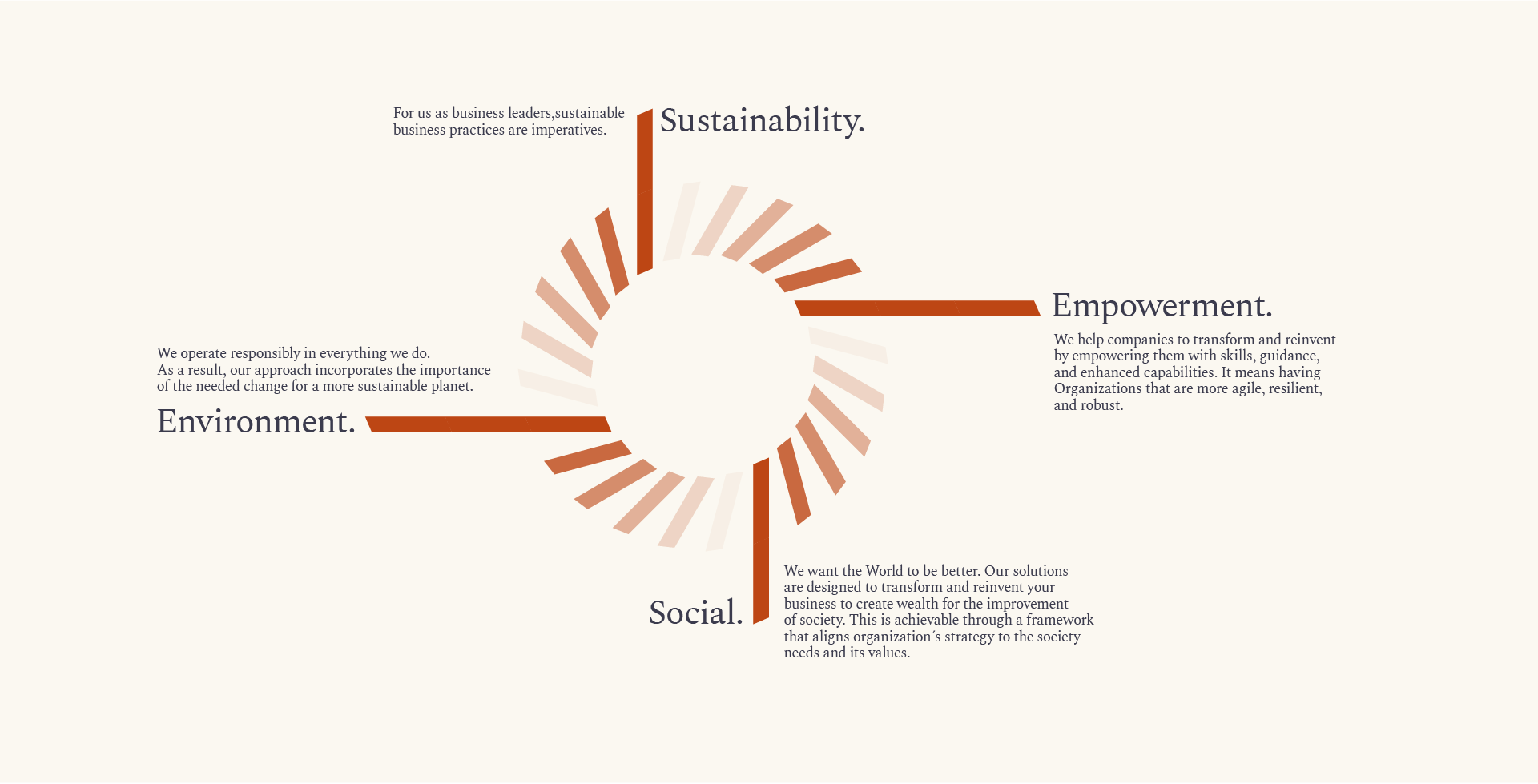 For us as business leaders,sustainable business practices are imperatives.

Sustainability.

Empowerment.

We help companies to transform and reinvent by empowering them with skills, guidance, and enhanced capabilities. It means having Organizations that are more agile, resilient, and robust.

We operate responsibly in everything we do.
As a result, our approach incorporates the importance of the needed change for a more sustainable planet.

Environment.

Social.

We want the World to be better. Our solutions are designed to transform and reinvent your business to create wealth for the improvement of society. This is achievable through a framework that aligns organization´s strategy to the society needs and its values.